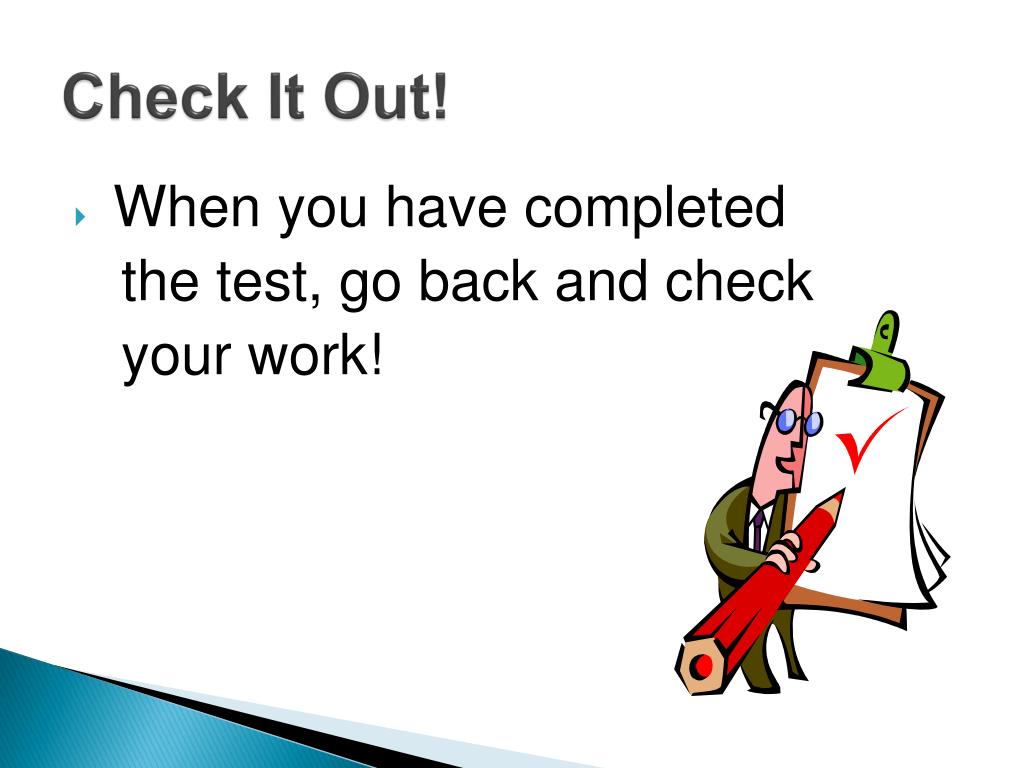 Check It Out!

When you have completed the test, go back and check your work!